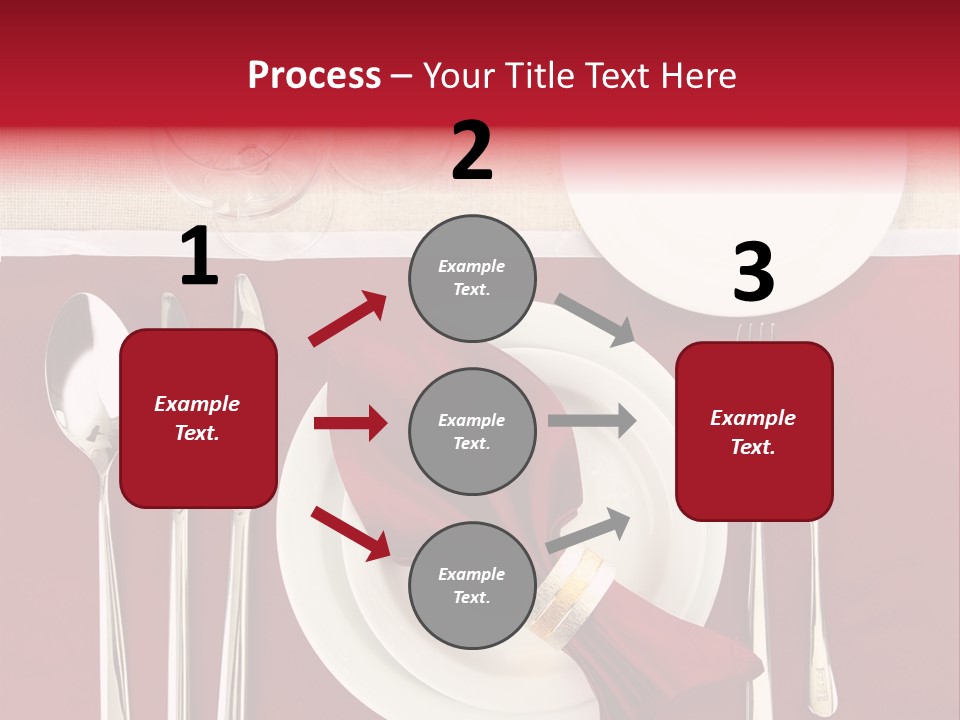 Process – Your Title Text Here

1

Example Text.

2

Example Text.

Example Text.

Example Text.

3

Example Text.